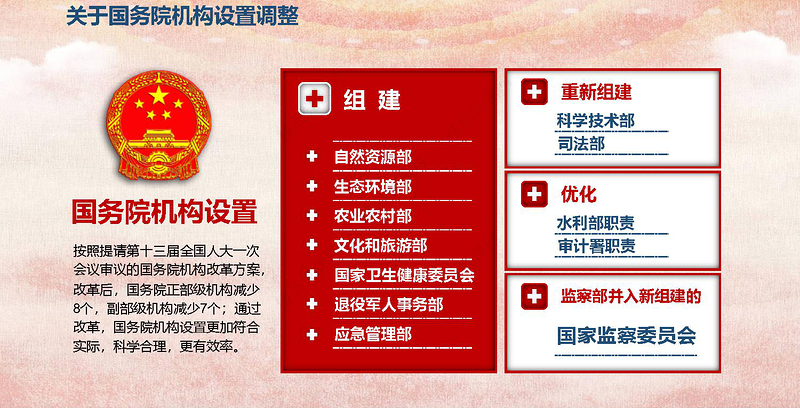 关于国务院机构设置调整

国务院机构设置

按照提请第十三届全国人大一次会议审议的国务院机构改革方案，改革后，国务院正部级机构减少8个，副部级机构减少7个；通过改革，国务院机构设置更加符合实际，科学合理，更有效率。

组 建

自然资源部
生态环境部
农业农村部
文化和旅游部
国家卫生健康委员会
退役军人事务部
应急管理部

重新组建
科学技术部
司法部

优化
水利部职责
审计署职责

监察部并入新组建的
国家监察委员会